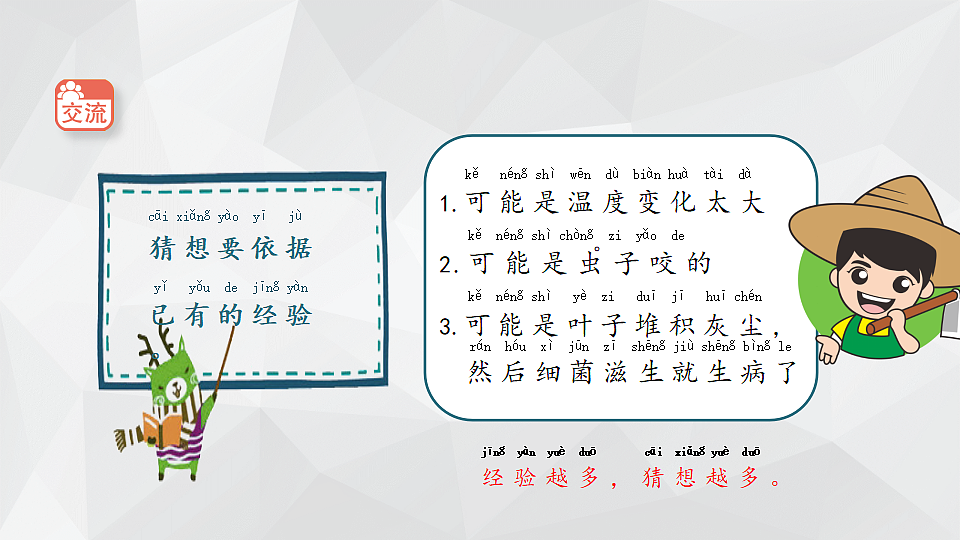 交流

cāi xiǎng yào yī jù
猜想要依据
yǐ yǒu de jīng yàn
已有的经验

kě néng shì wēn dù biàn huà tài dà
1. 可能是温度变化太大
kě néng shì chóng zi yǎo de
2. 可能是虫子咬的
kě néng shì yè zi duī jī huī chén
3. 可能是叶子堆积灰尘，
rán hòu xì jūn zī shēng jiù shēng bìng le
然后细菌滋生就生病了

jīng yàn yuè duō cāi xiǎng yuè duō
经验越多，猜想越多。